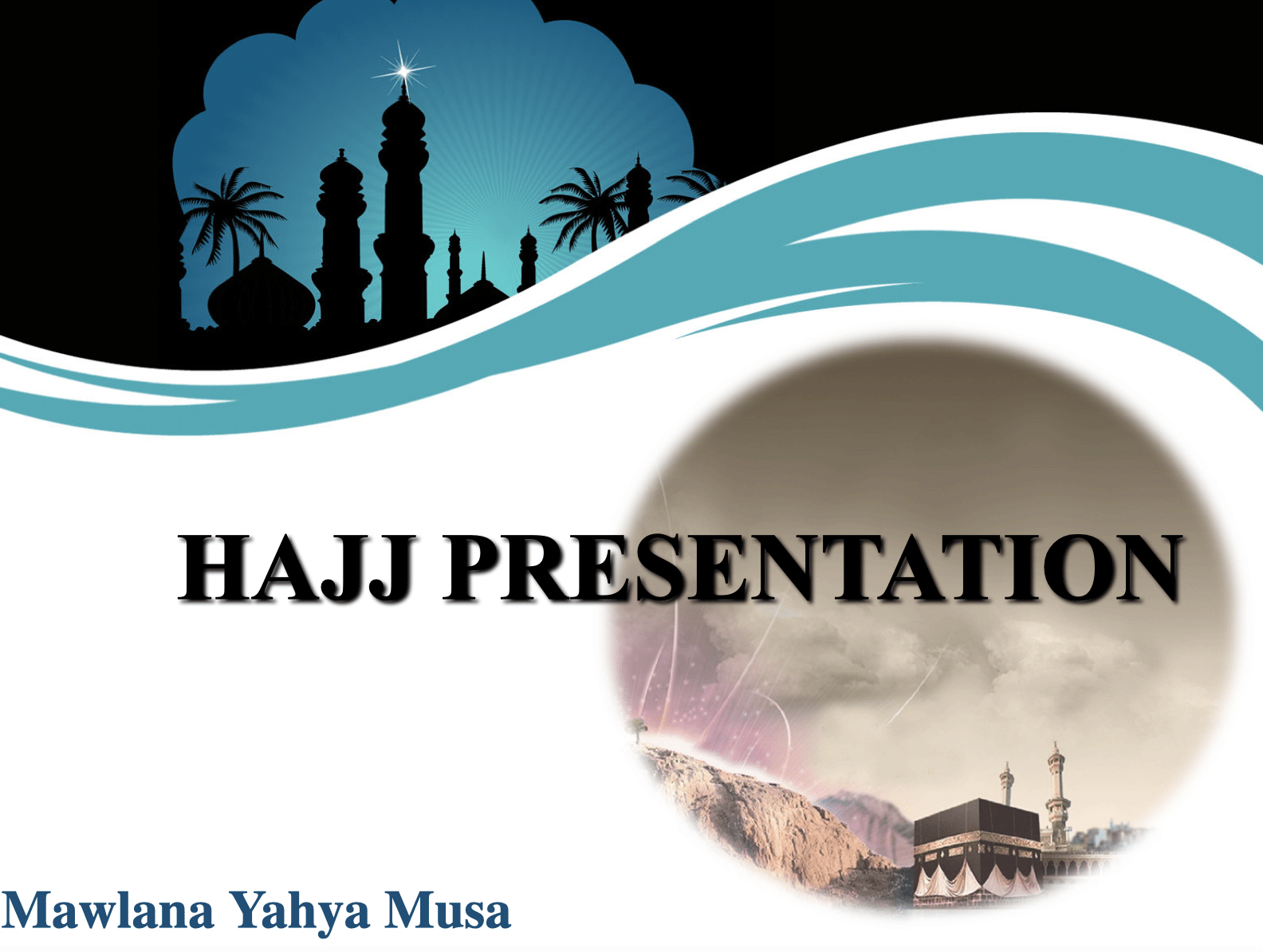 HAJJ PRESENTATION

Mawlana Yahya Musa